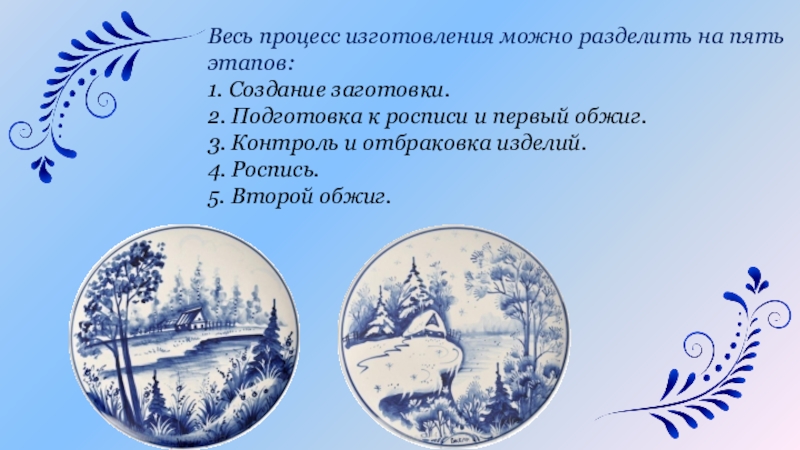 Весь процесс изготовления можно разделить на пять этапов:
1. Создание заготовки.
2. Подготовка к росписи и первый обжиг.
3. Контроль и отбраковка изделий.
4. Роспись.
5. Второй обжиг.